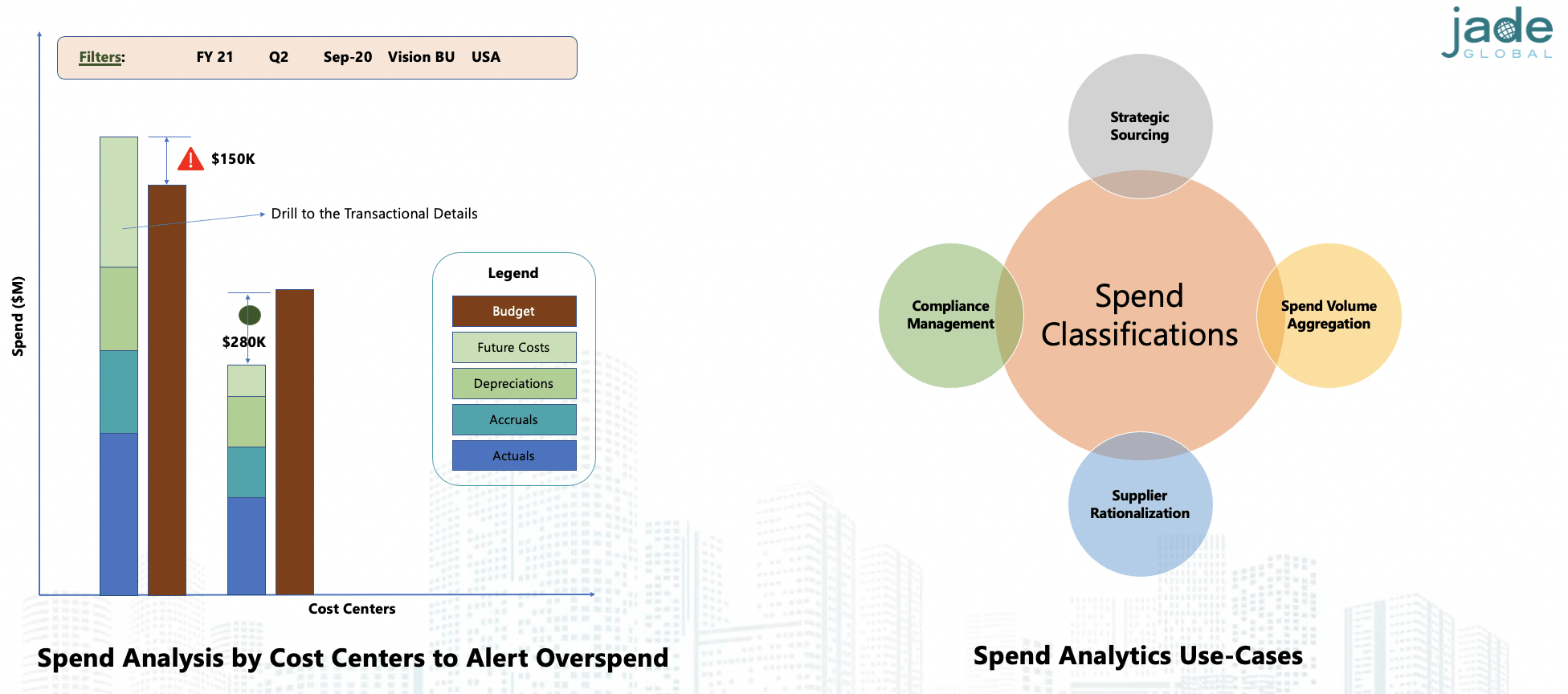 jade
GLOBAL

Filters: FY 21 Q2 Sep-20 Vision BU USA

Spend ($M)

$150K

Drill to the Transactional Details

$280K

Legend
Budget
Future Costs
Depreciations
Accruals
Actuals

Cost Centers

Spend Analysis by Cost Centers to Alert Overspend

Strategic Sourcing

Compliance Management

Spend Classifications

Spend Volume Aggregation

Supplier Rationalization

Spend Analytics Use-Cases